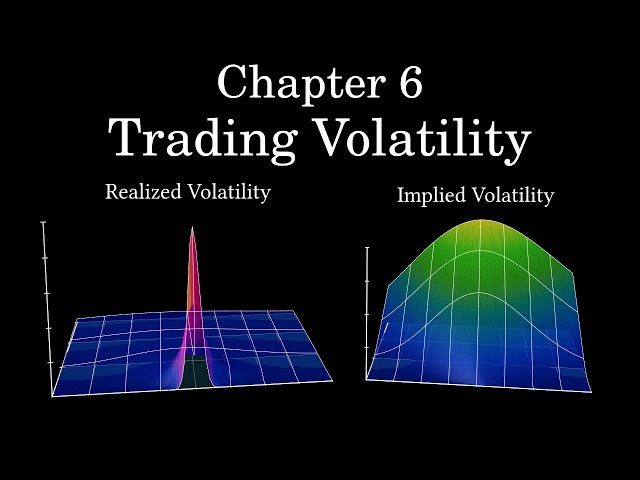 Chapter 6
Trading Volatility

Realized Volatility

Implied Volatility